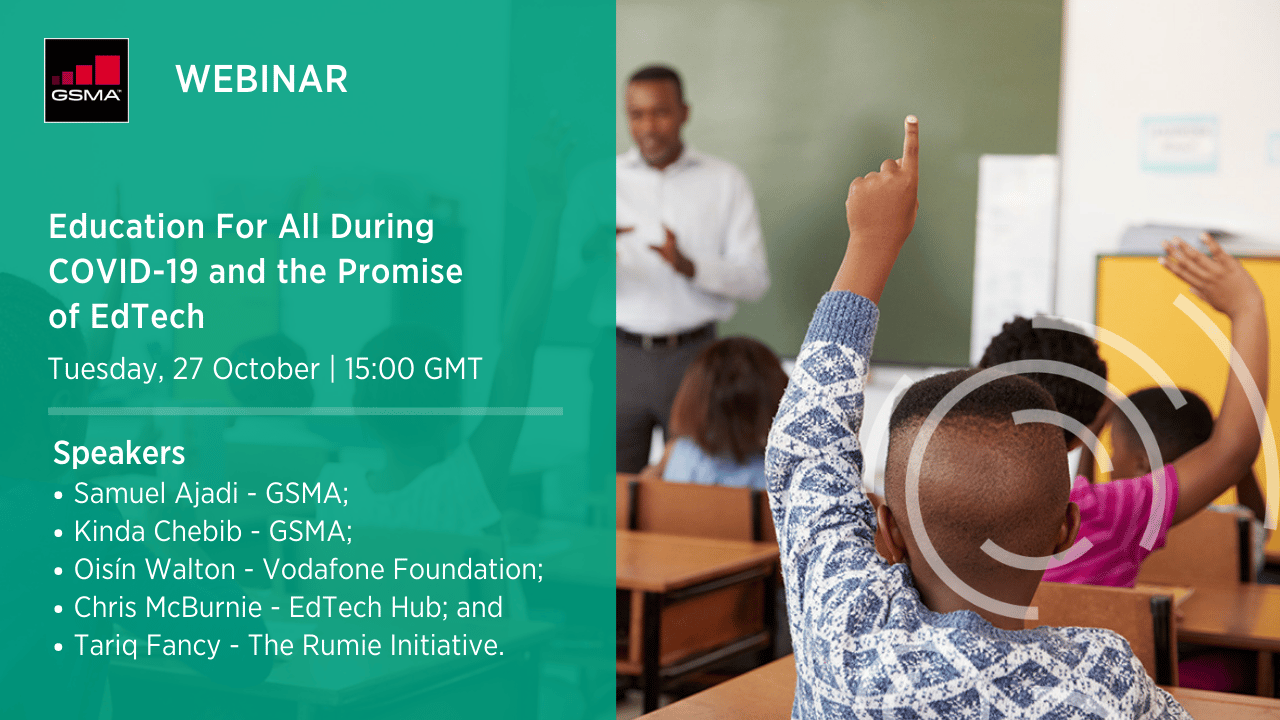 GSMA

WEBINAR

Education For All During COVID-19 and the Promise of EdTech

Tuesday, 27 October | 15:00 GMT

Speakers
• Samuel Ajadi - GSMA;
• Kinda Chebib - GSMA;
• Oisín Walton - Vodafone Foundation;
• Chris McBurnie - EdTech Hub; and
• Tariq Fancy - The Rumie Initiative.